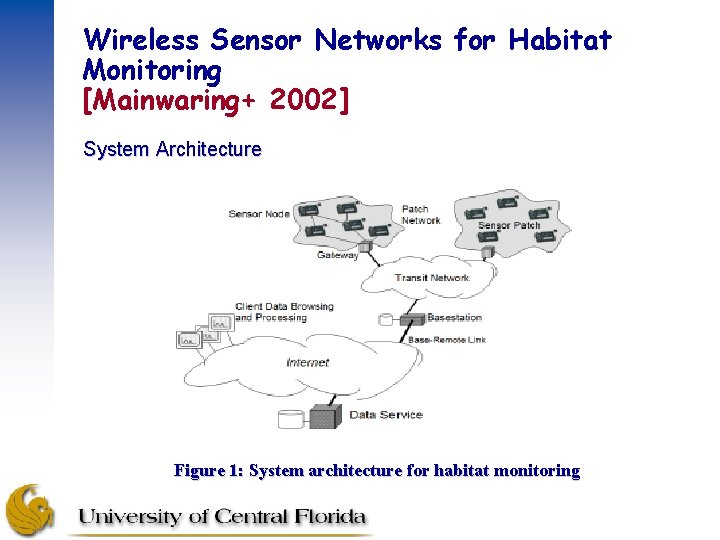 Wireless Sensor Networks for Habitat Monitoring
[Mainwaring+ 2002]

System Architecture

Sensor Node
Patch Network
Sensor Patch
Gateway
Transit Network
Client Data Browsing and Processing
Basestation
Base-Remote Link
Internet
Data Service

Figure 1: System architecture for habitat monitoring

University of Central Florida